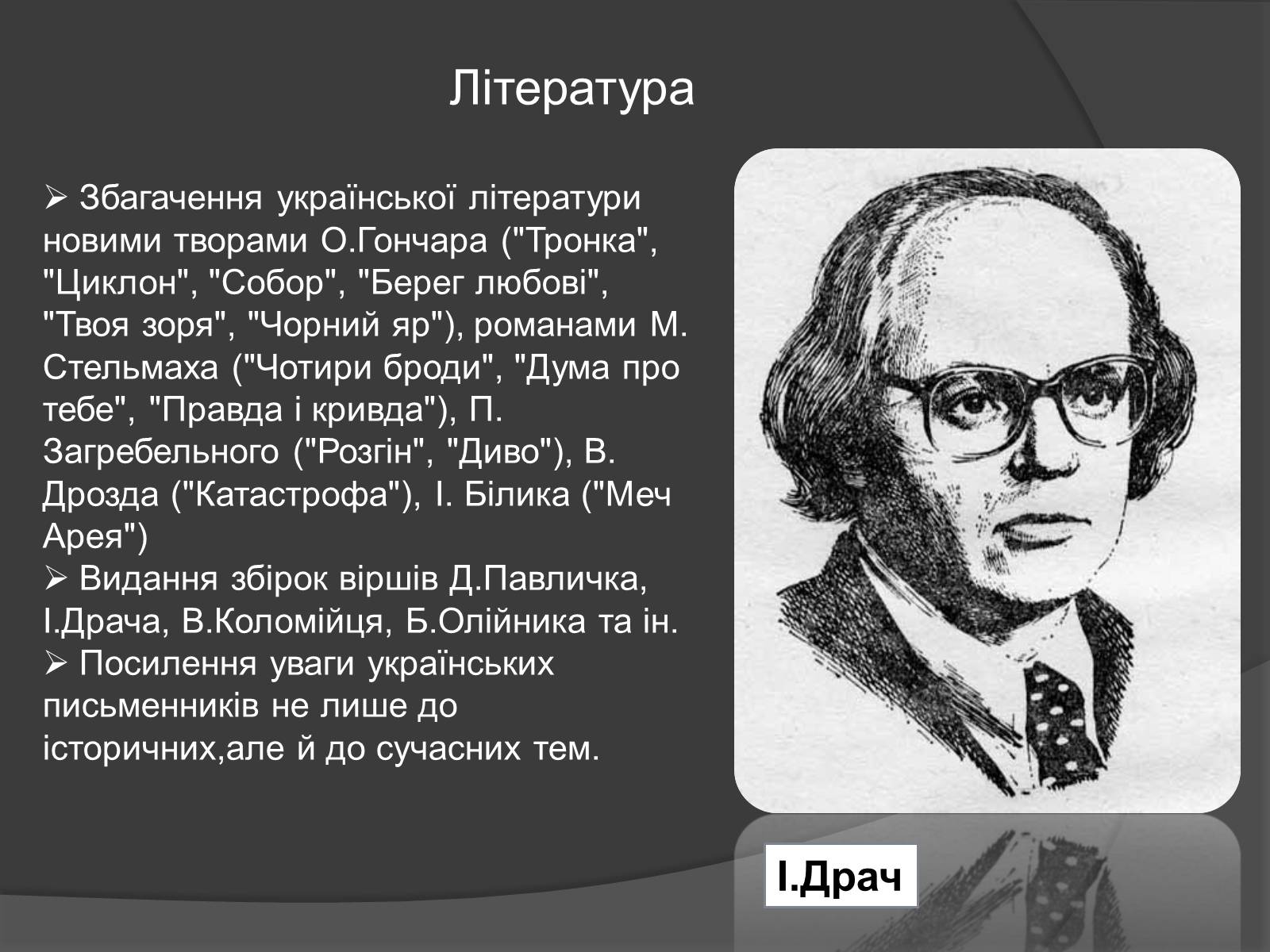 Література

➢ Збагачення української літератури новими творами О.Гончара ("Тронка", "Циклон", "Собор", "Берег любові", "Твоя зоря", "Чорний яр"), романами М. Стельмаха ("Чотири броди", "Дума про тебе", "Правда і кривда"), П. Загребельного ("Розгін", "Диво"), В. Дрозда ("Катастрофа"), І. Білика ("Меч Арея")
➢ Видання збірок віршів Д.Павличка, І.Драча, В.Коломійця, Б.Олійника та ін.
➢ Посилення уваги українських письменників не лише до історичних,але й до сучасних тем.

І.Драч